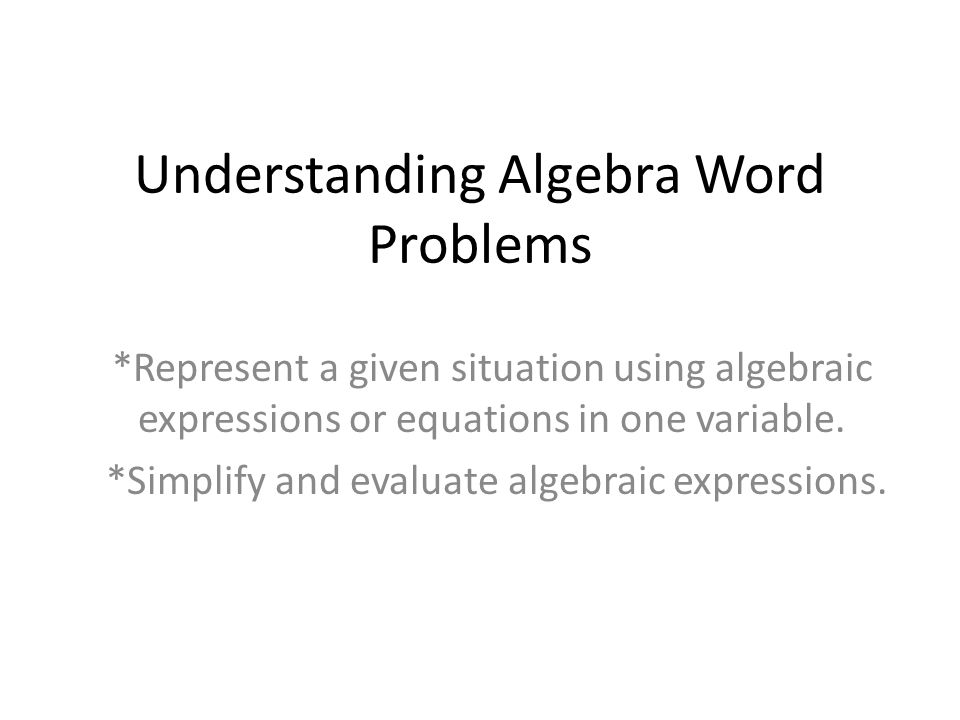 Understanding Algebra Word Problems

*Represent a given situation using algebraic expressions or equations in one variable.

*Simplify and evaluate algebraic expressions.